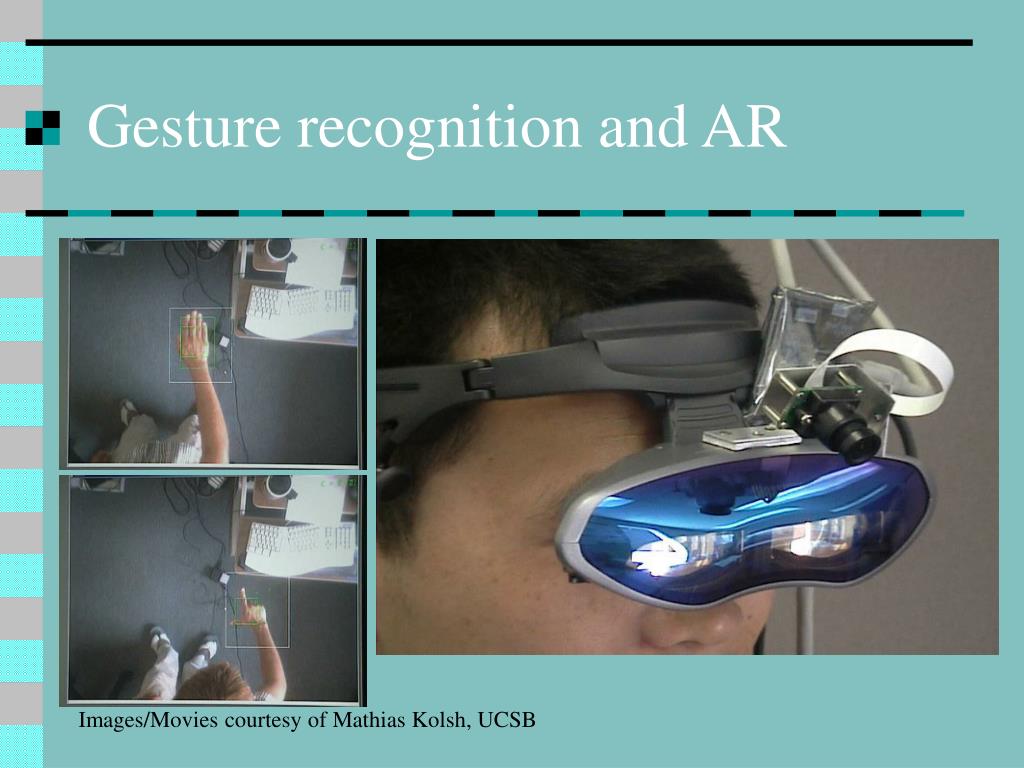 Gesture recognition and AR

Images/Movies courtesy of Mathias Kolsh, UCSB